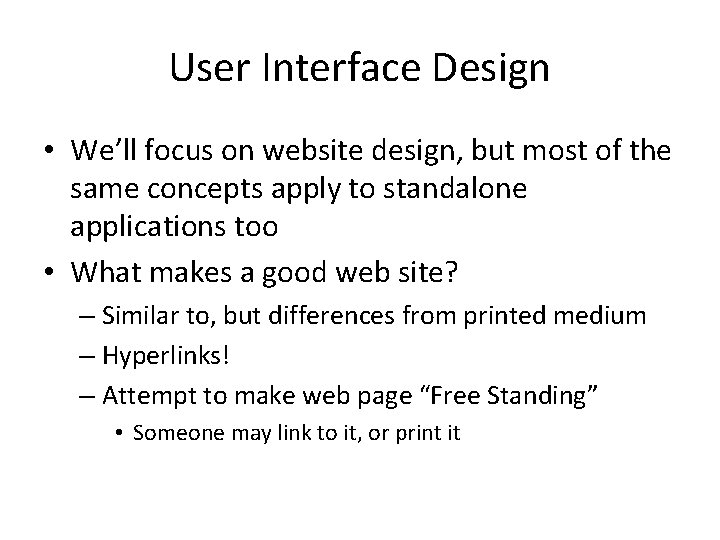 User Interface Design

• We'll focus on website design, but most of the same concepts apply to standalone applications too
• What makes a good web site?
– Similar to, but differences from printed medium
– Hyperlinks!
– Attempt to make web page "Free Standing"
• Someone may link to it, or print it